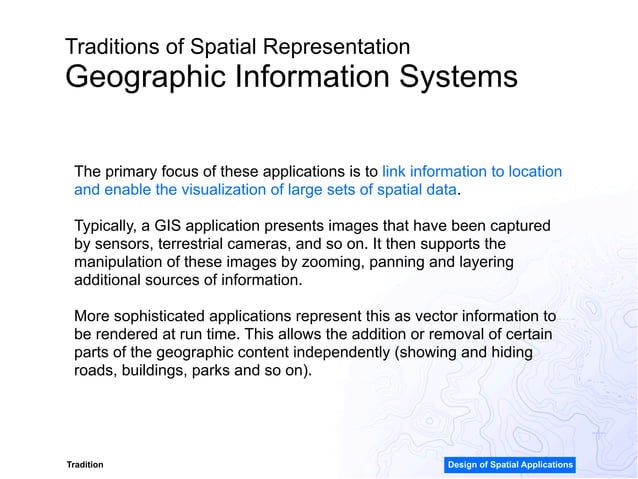 Traditions of Spatial Representation
Geographic Information Systems

The primary focus of these applications is to link information to location and enable the visualization of large sets of spatial data.

Typically, a GIS application presents images that have been captured by sensors, terrestrial cameras, and so on. It then supports the manipulation of these images by zooming, panning and layering additional sources of information.

More sophisticated applications represent this as vector information to be rendered at run time. This allows the addition or removal of certain parts of the geographic content independently (showing and hiding roads, buildings, parks and so on).

Tradition

Design of Spatial Applications